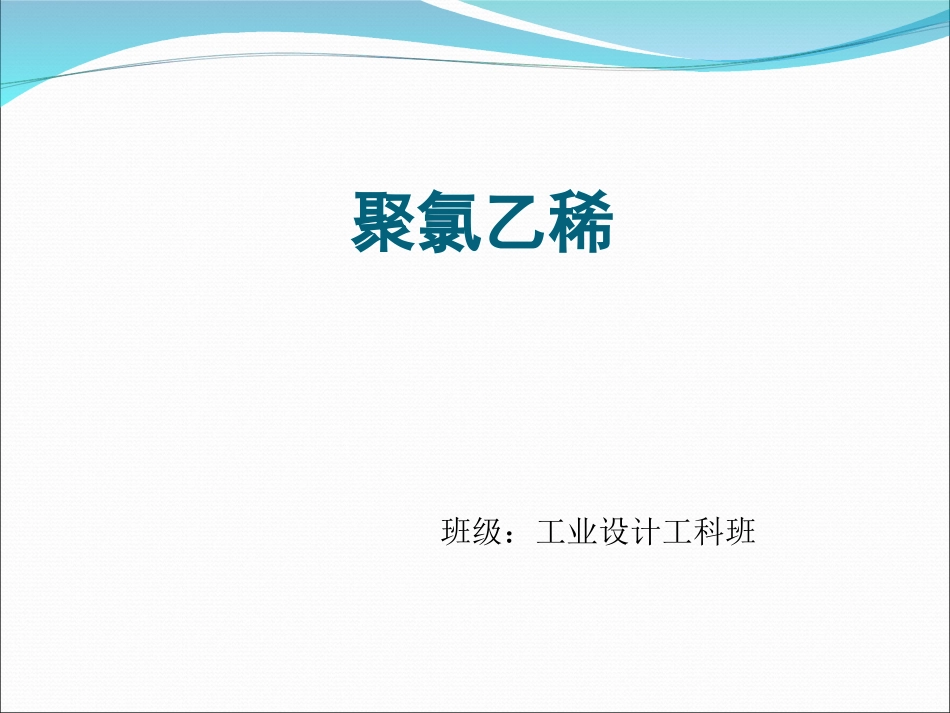 聚氯乙稀

班级：工业设计工科班